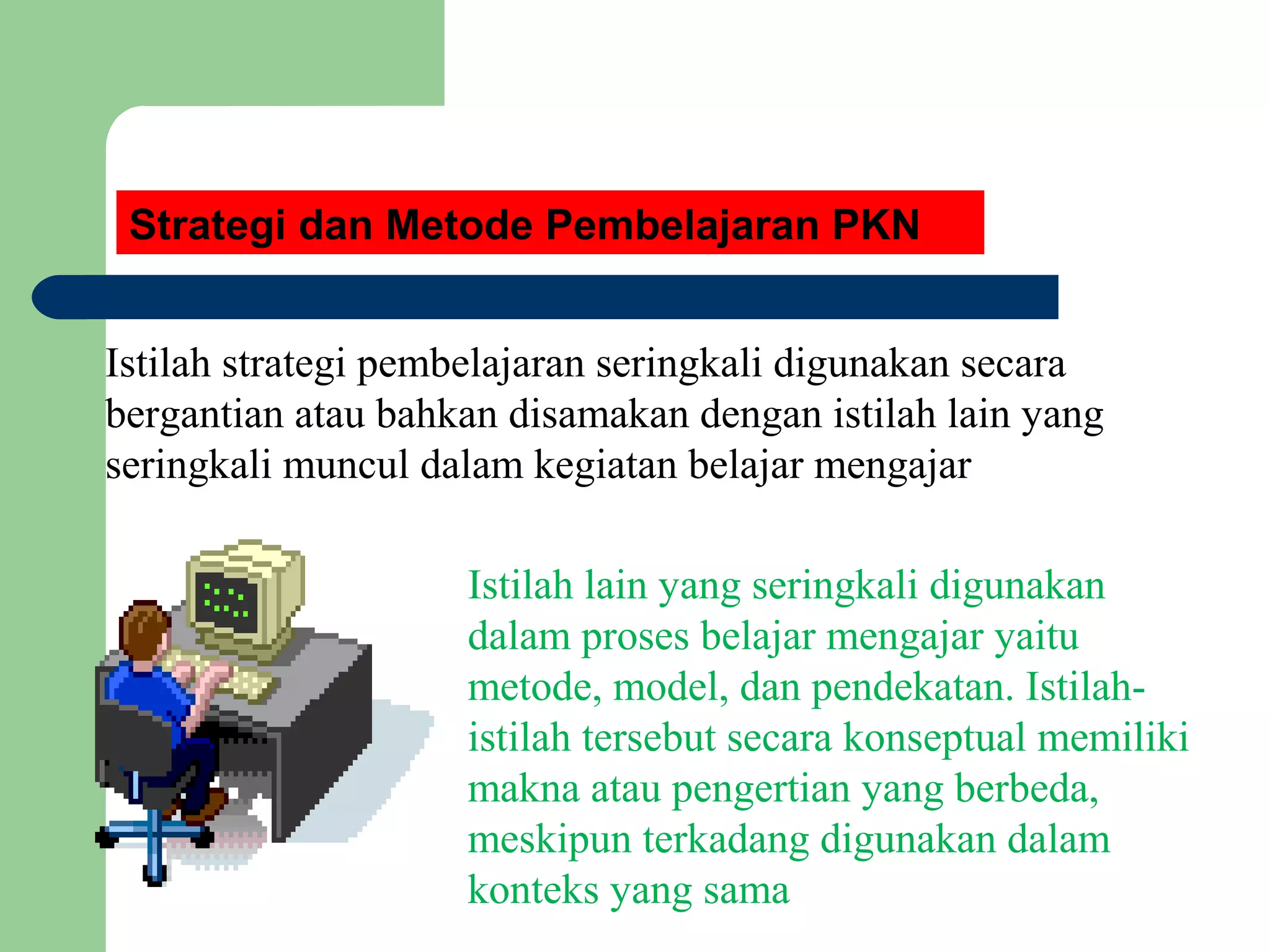 Strategi dan Metode Pembelajaran PKN

Istilah strategi pembelajaran seringkali digunakan secara bergantian atau bahkan disamakan dengan istilah lain yang seringkali muncul dalam kegiatan belajar mengajar

Istilah lain yang seringkali digunakan dalam proses belajar mengajar yaitu metode, model, dan pendekatan. Istilah-istilah tersebut secara konseptual memiliki makna atau pengertian yang berbeda, meskipun terkadang digunakan dalam konteks yang sama